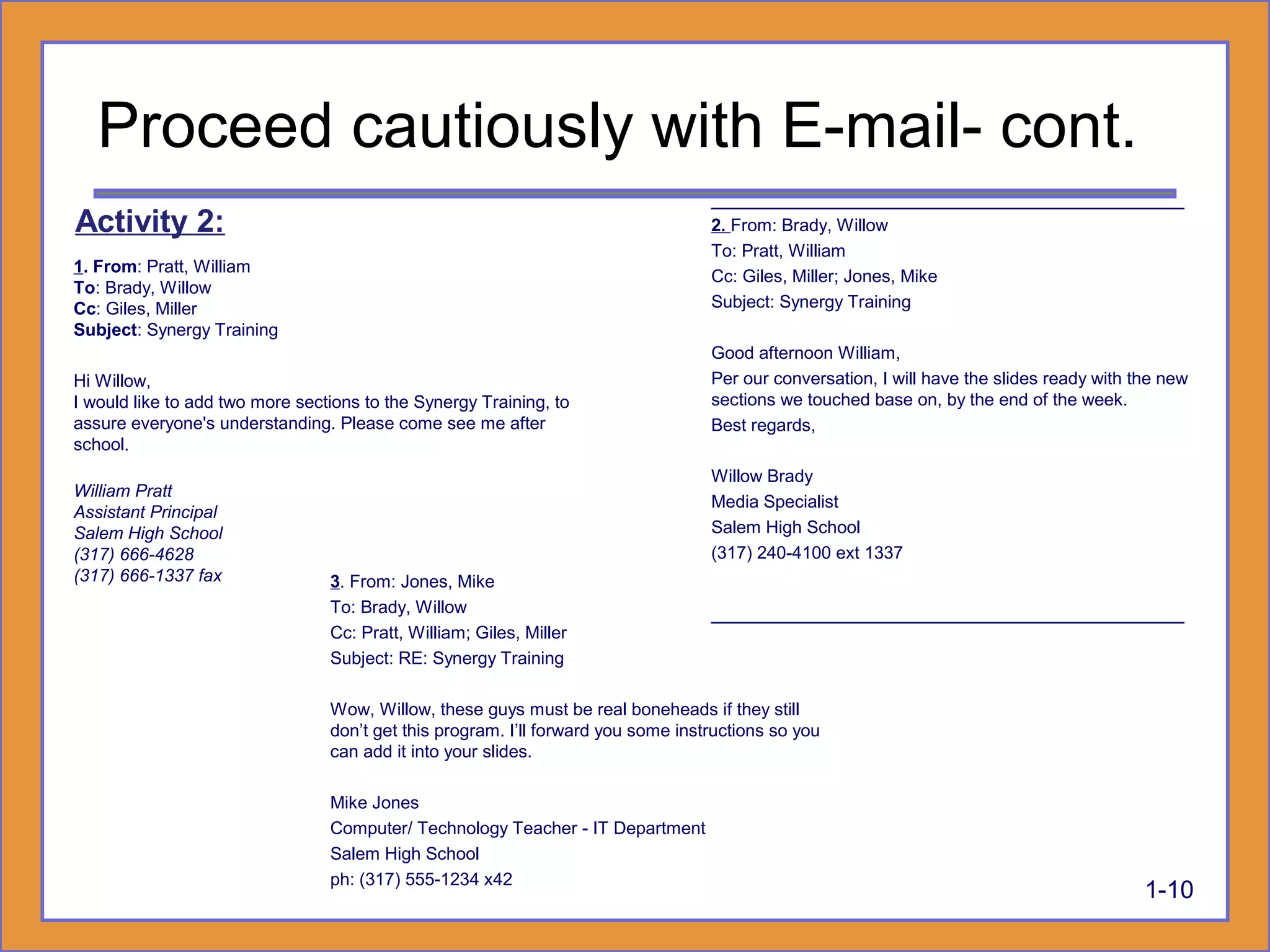 Proceed cautiously with E-mail- cont.

Activity 2:

1. From: Pratt, William
To: Brady, Willow
Cc: Giles, Miller
Subject: Synergy Training

Hi Willow,
I would like to add two more sections to the Synergy Training, to assure everyone's understanding. Please come see me after school.

William Pratt
Assistant Principal
Salem High School
(317) 666-4628
(317) 666-1337 fax

2. From: Brady, Willow
To: Pratt, William
Cc: Giles, Miller; Jones, Mike
Subject: Synergy Training

Good afternoon William,
Per our conversation, I will have the slides ready with the new sections we touched base on, by the end of the week.
Best regards,

Willow Brady
Media Specialist
Salem High School
(317) 240-4100 ext 1337

3. From: Jones, Mike
To: Brady, Willow
Cc: Pratt, William; Giles, Miller
Subject: RE: Synergy Training

Wow, Willow, these guys must be real boneheads if they still don't get this program. I'll forward you some instructions so you can add it into your slides.

Mike Jones
Computer/ Technology Teacher - IT Department
Salem High School
ph: (317) 555-1234 x42

1-10